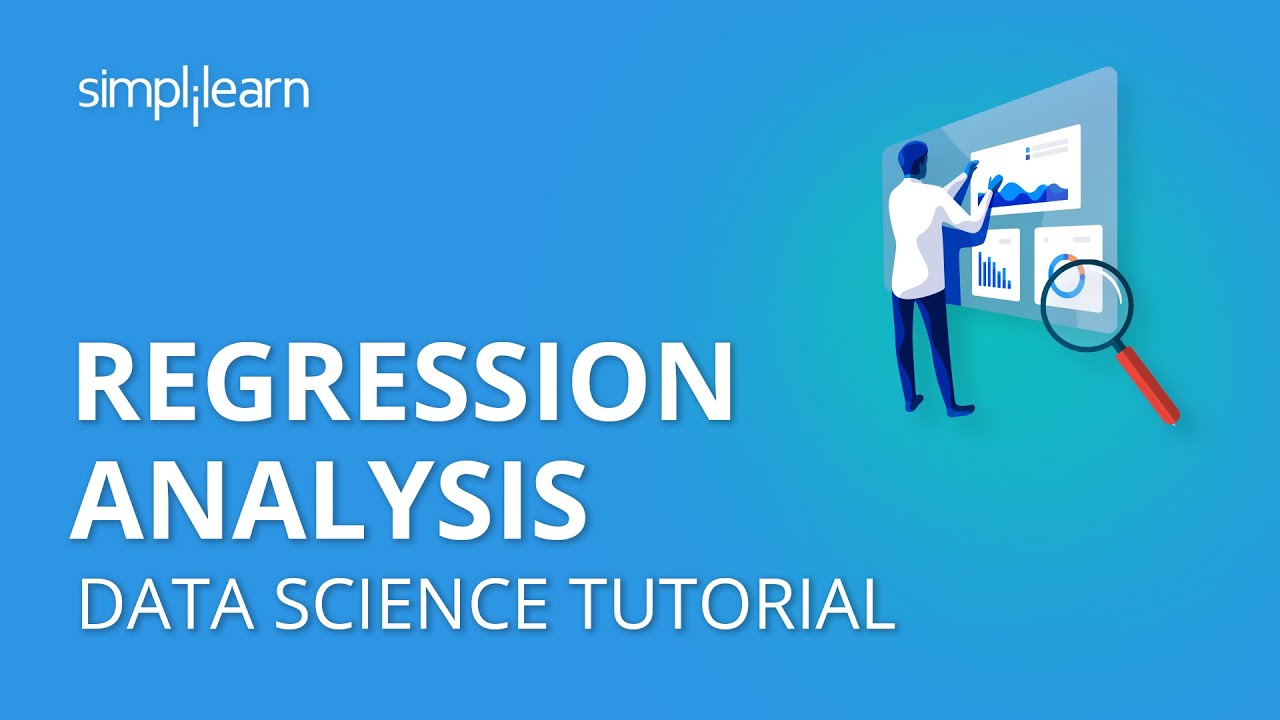 simplilearn

REGRESSION ANALYSIS

DATA SCIENCE TUTORIAL